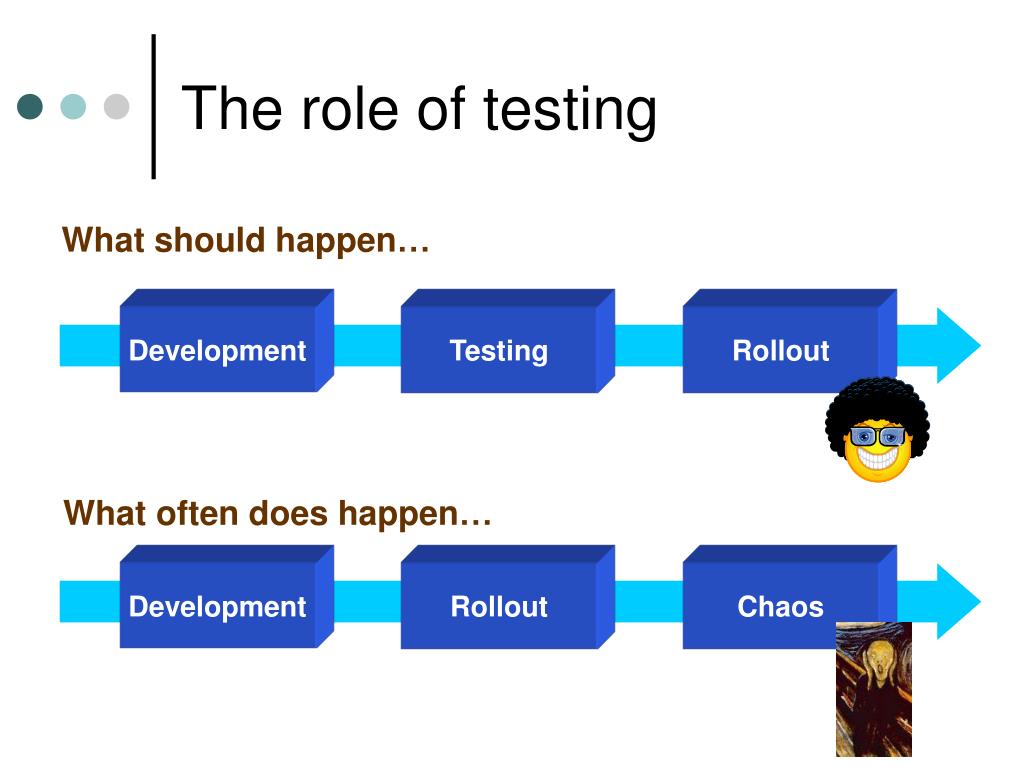 The role of testing

What should happen…

Development

Testing

Rollout

What often does happen…

Development

Rollout

Chaos